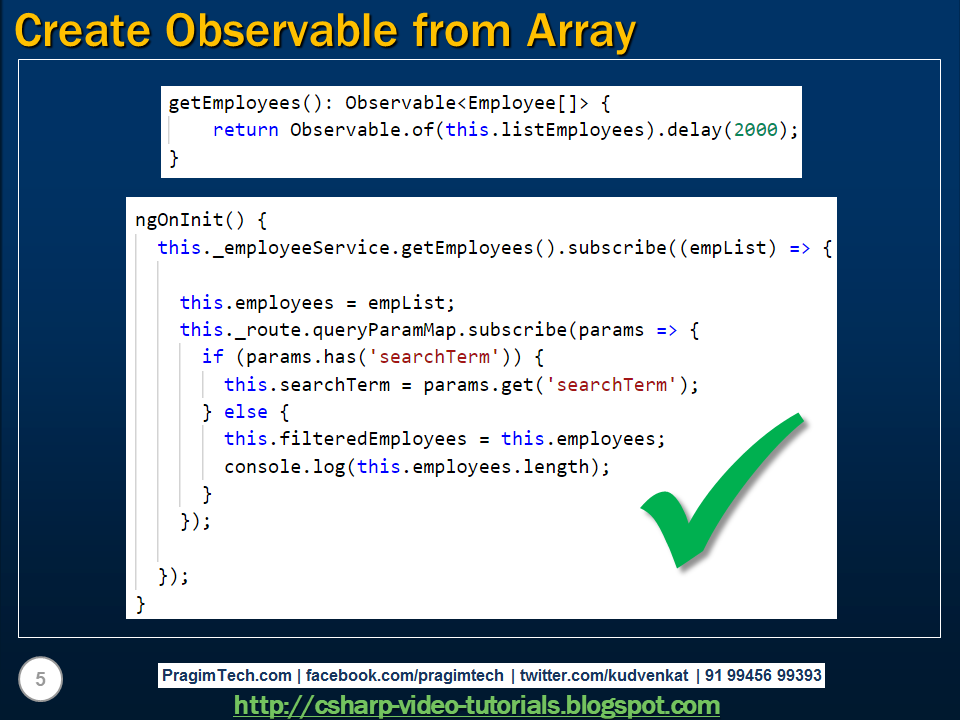 Create Observable from Array

getEmployees(): Observable<Employee[]> {
    return Observable.of(this.listEmployees).delay(2000);
}

ngOnInit() {
  this._employeeService.getEmployees().subscribe((empList) => {

    this.employees = empList;
    this._route.queryParamMap.subscribe(params => {
      if (params.has('searchTerm')) {
        this.searchTerm = params.get('searchTerm');
      } else {
        this.filteredEmployees = this.employees;
        console.log(this.employees.length);
      }
    });

  });
}

5

PragimTech.com | facebook.com/pragimtech | twitter.com/kudvenkat | 91 99456 99393

http://csharp-video-tutorials.blogspot.com